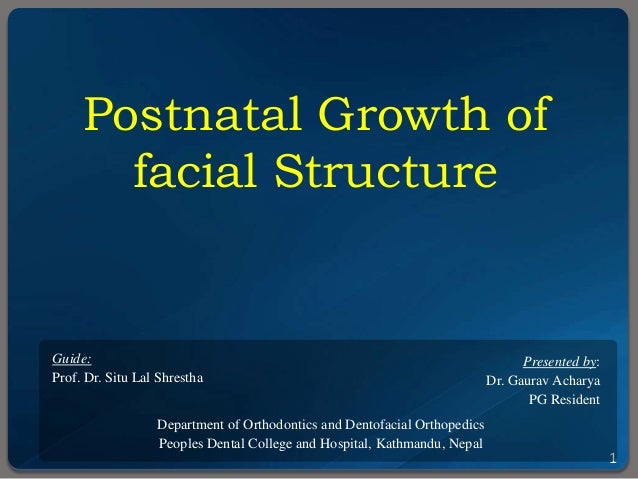 Postnatal Growth of facial Structure

Guide:
Prof. Dr. Situ Lal Shrestha

Presented by:
Dr. Gaurav Acharya
PG Resident

Department of Orthodontics and Dentofacial Orthopedics
Peoples Dental College and Hospital, Kathmandu, Nepal

1